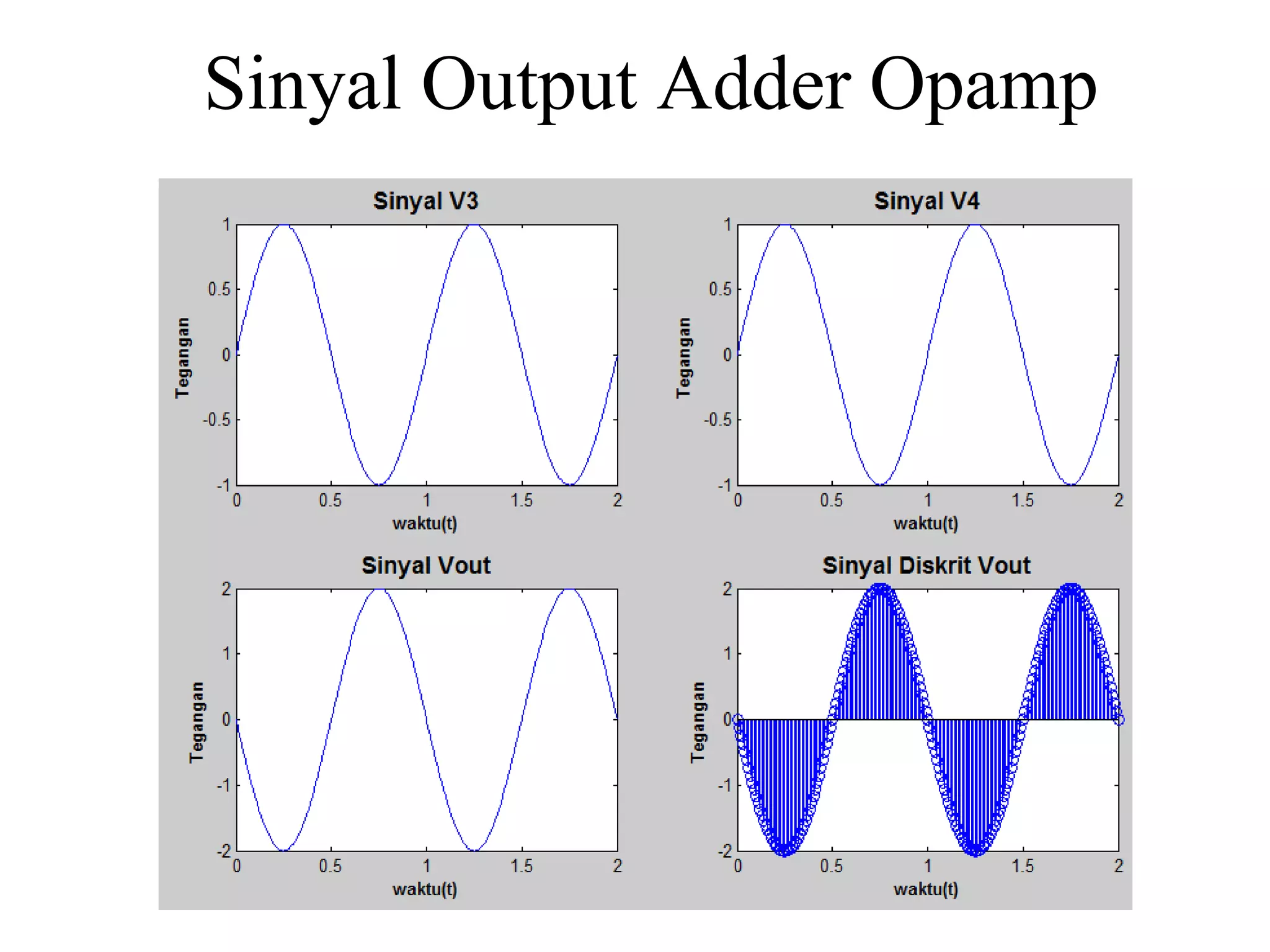 Sinyal Output Adder Opamp

Sinyal V3
Tegangan
1
0.5
0
-0.5
-1
0
0.5
1
1.5
2
waktu(t)

Sinyal V4
Tegangan
1
0.5
0
-0.5
-1
0
0.5
1
1.5
2
waktu(t)

Sinyal Vout
Tegangan
2
1
0
-1
-2
0
0.5
1
1.5
2
waktu(t)

Sinyal Diskrit Vout
Tegangan
2
1
0
-1
-2
0
0.5
1
1.5
2
waktu(t)